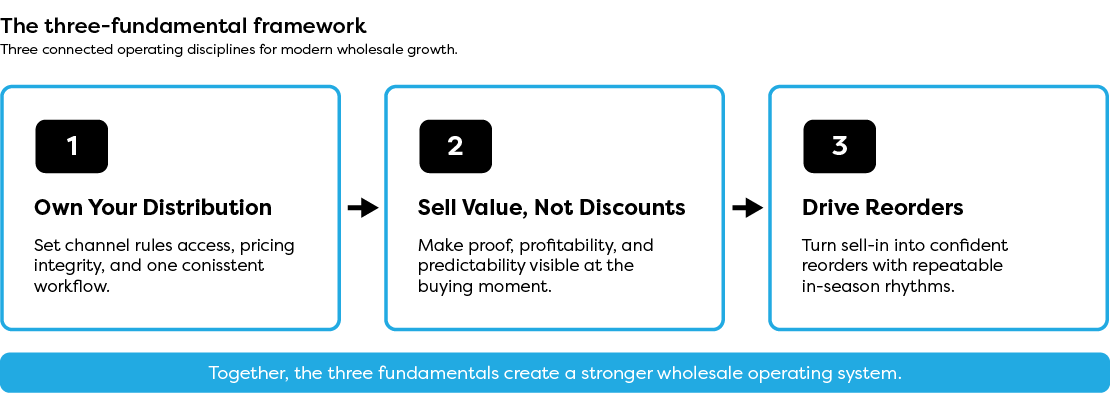 The three-fundamental framework
Three connected operating disciplines for modern wholesale growth.

1

Own Your Distribution

Set channel rules access, pricing integrity, and one conisstent workflow.

2

Sell Value, Not Discounts

Make proof, profitability, and predictability visible at the buying moment.

3

Drive Reorders

Turn sell-in into confident reorders with repeatable in-season rhythms.

Together, the three fundamentals create a stronger wholesale operating system.